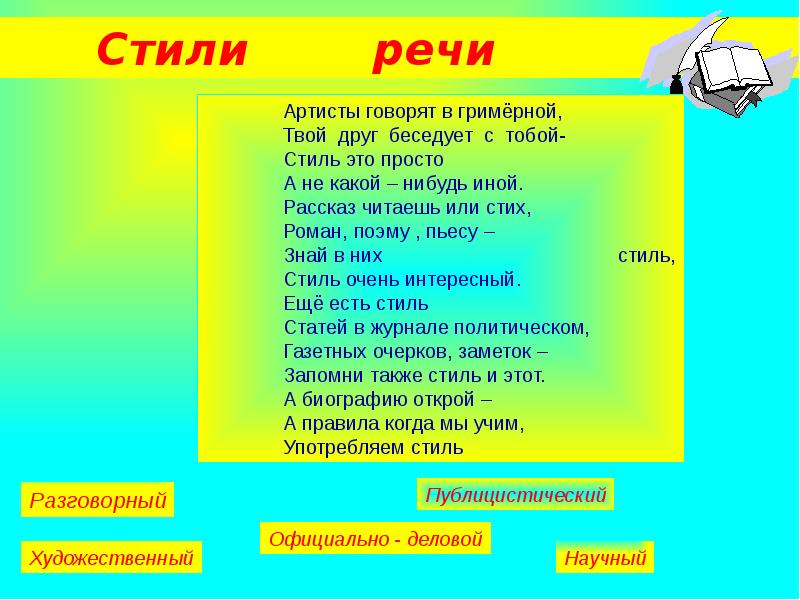 Стили речи

Артисты говорят в гримёрной,
Твой друг беседует с тобой-
Стиль это просто
А не какой – нибудь иной.
Рассказ читаешь или стих,
Роман, поэму , пьесу –
Знай в них стиль,
Стиль очень интересный.
Ещё есть стиль
Статей в журнале политическом,
Газетных очерков, заметок –
Запомни также стиль и этот.
А биографию открой –
А правила когда мы учим,
Употребляем стиль

Разговорный

Публицистический

Официально - деловой

Художественный

Научный